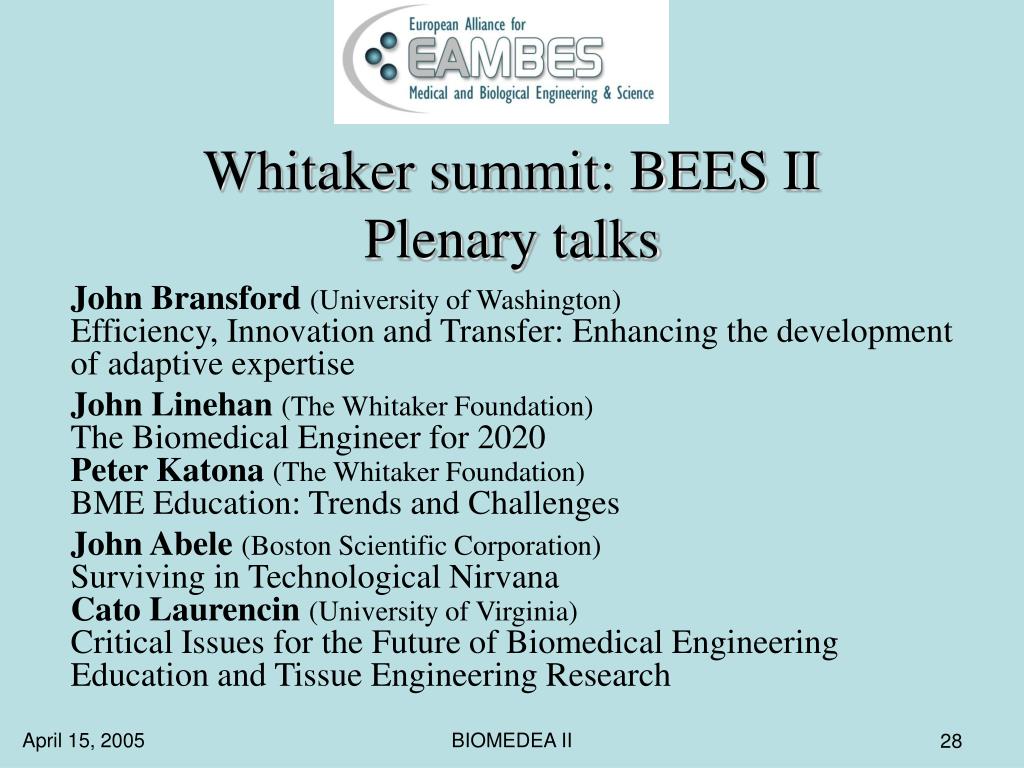 European Alliance for
EAMBES
Medical and Biological Engineering & Science

Whitaker summit: BEES II
Plenary talks

John Bransford (University of Washington)
Efficiency, Innovation and Transfer: Enhancing the development of adaptive expertise

John Linehan (The Whitaker Foundation)
The Biomedical Engineer for 2020
Peter Katona (The Whitaker Foundation)
BME Education: Trends and Challenges

John Abele (Boston Scientific Corporation)
Surviving in Technological Nirvana
Cato Laurencin (University of Virginia)
Critical Issues for the Future of Biomedical Engineering Education and Tissue Engineering Research

April 15, 2005
BIOMEDEA II
28